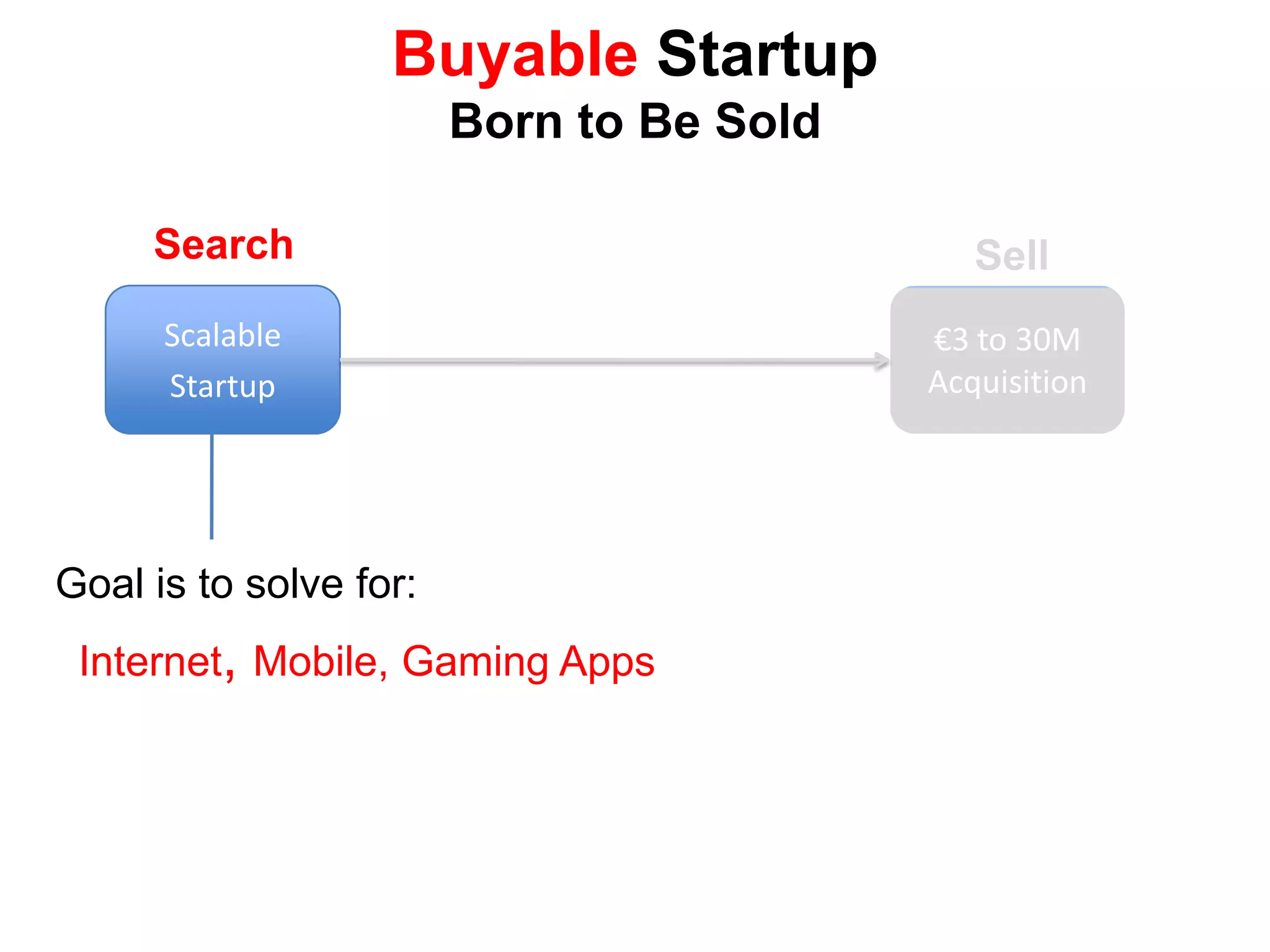 Buyable Startup
Born to Be Sold

Search

Scalable Startup

Sell

€3 to 30M Acquisition

Goal is to solve for:

Internet, Mobile, Gaming Apps